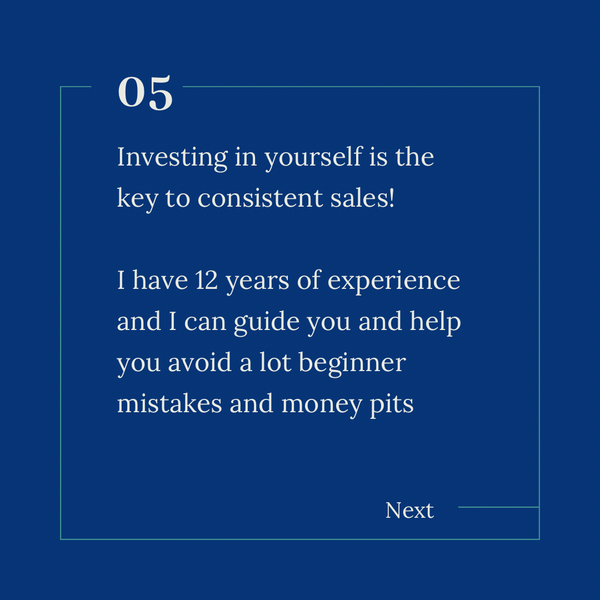 05

Investing in yourself is the key to consistent sales!

I have 12 years of experience and I can guide you and help you avoid a lot beginner mistakes and money pits

Next